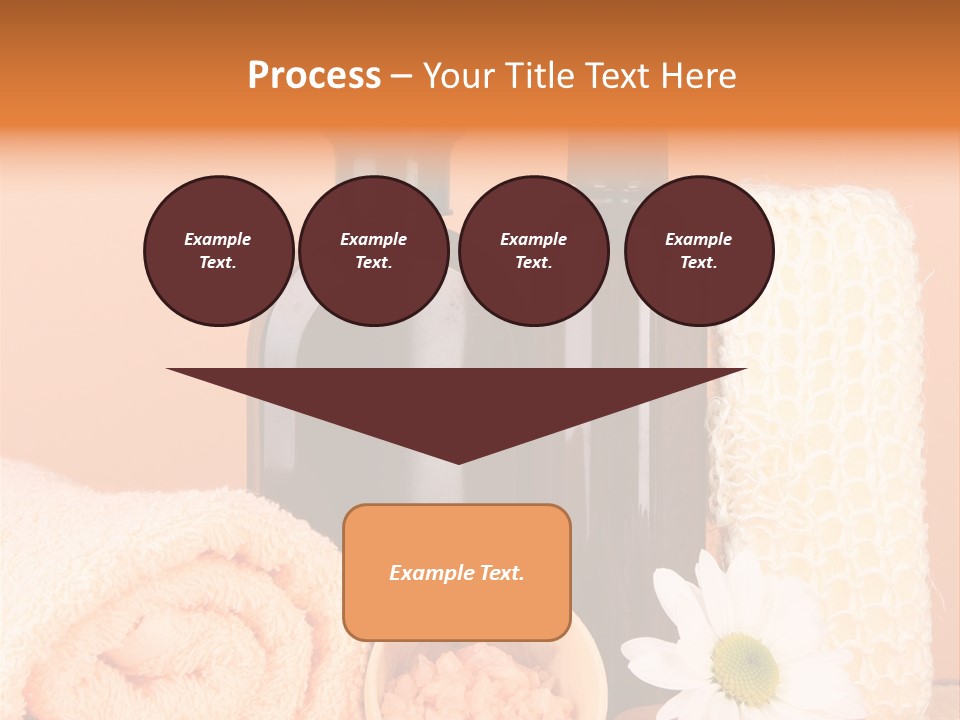 Process – Your Title Text Here

Example Text.

Example Text.

Example Text.

Example Text.

Example Text.